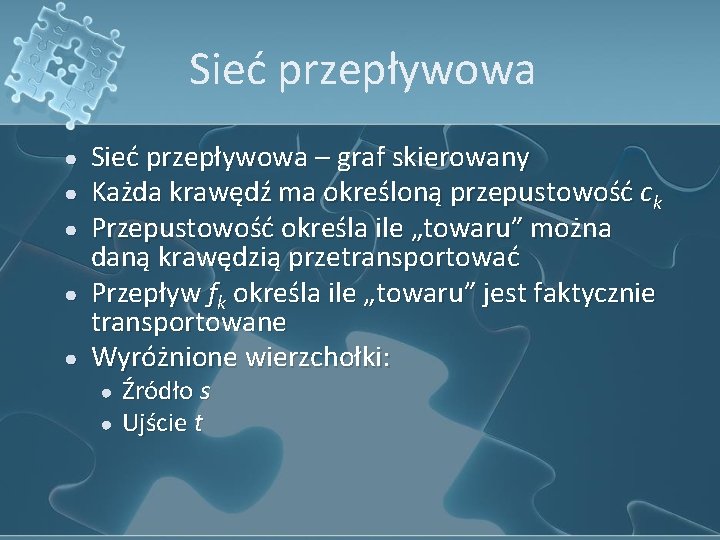 Sieć przepływowa

- Sieć przepływowa – graf skierowany
- Każda krawędź ma określoną przepustowość $c_k$
- Przepustowość określa ile „towaru” można daną krawędzią przetransportować
- Przepływ $f_k$ określa ile „towaru” jest faktycznie transportowane
- Wyróżnione wierzchołki:
  - Źródło $s$
  - Ujście $t$